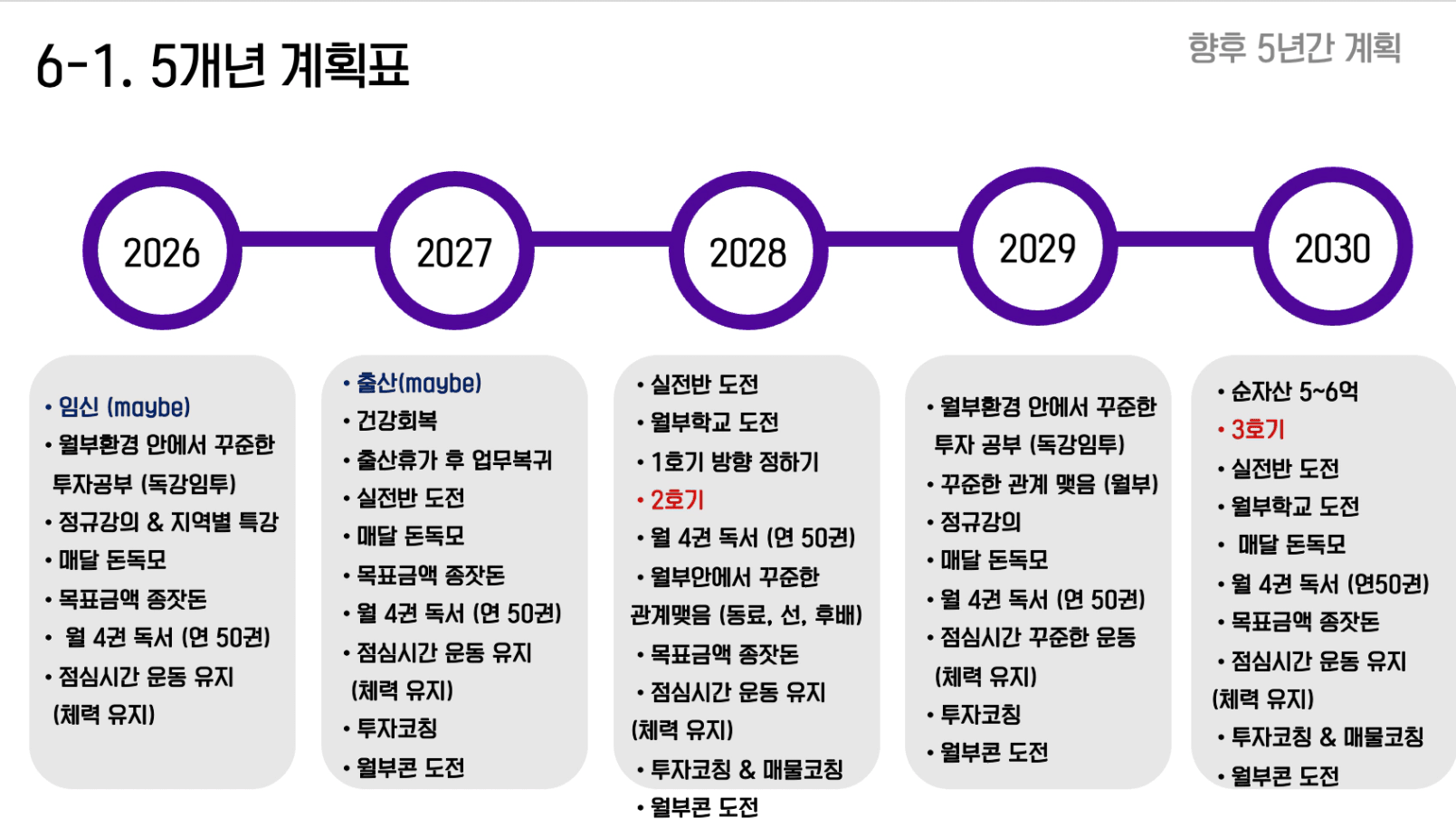 6-1. 5개년 계획표

향후 5년간 계획

2026

2027

2028

2029

2030

• 임신 (maybe)
• 월부환경 안에서 꾸준한 투자공부 (독강임투)
• 정규강의 & 지역별 특강
• 매달 돈독모
• 목표금액 종잣돈
• 월 4권 독서 (연 50권)
• 점심시간 운동 유지 (체력 유지)

• 출산(maybe)
• 건강회복
• 출산휴가 후 업무복귀
• 실전반 도전
• 매달 돈독모
• 목표금액 종잣돈
• 월 4권 독서 (연 50권)
• 점심시간 운동 유지 (체력 유지)
• 투자코칭
• 월부콘 도전

• 실전반 도전
• 월부학교 도전
• 1호기 방향 정하기
• 2호기
• 월 4권 독서 (연 50권)
• 월부안에서 꾸준한 관계맺음 (동료, 선, 후배)
• 목표금액 종잣돈
• 점심시간 운동 유지 (체력 유지)
• 투자코칭 & 매물코칭
• 월부콘 도전

• 월부환경 안에서 꾸준한 투자 공부 (독강임투)
• 꾸준한 관계 맺음 (월부)
• 정규강의
• 매달 돈독모
• 월 4권 독서 (연 50권)
• 점심시간 꾸준한 운동 (체력 유지)
• 투자코칭
• 월부콘 도전

• 순자산 5~6억
• 3호기
• 실전반 도전
• 월부학교 도전
• 매달 돈독모
• 월 4권 독서 (연50권)
• 목표금액 종잣돈
• 점심시간 운동 유지 (체력 유지)
• 투자코칭 & 매물코칭
• 월부콘 도전